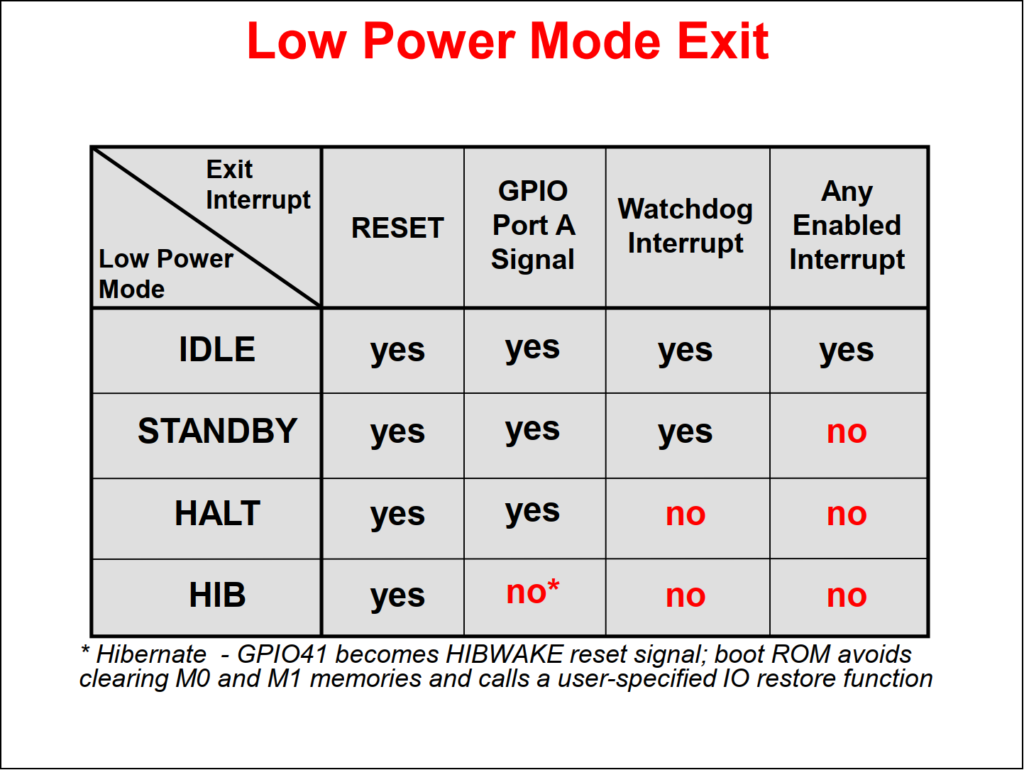 Low Power Mode Exit

| Exit Interrupt / Low Power Mode | RESET | GPIO Port A Signal | Watchdog Interrupt | Any Enabled Interrupt |
|---|---|---|---|---|
| IDLE | yes | yes | yes | yes |
| STANDBY | yes | yes | yes | no |
| HALT | yes | yes | no | no |
| HIB | yes | no* | no | no |

* Hibernate - GPIO41 becomes HIBWAKE reset signal; boot ROM avoids clearing M0 and M1 memories and calls a user-specified IO restore function